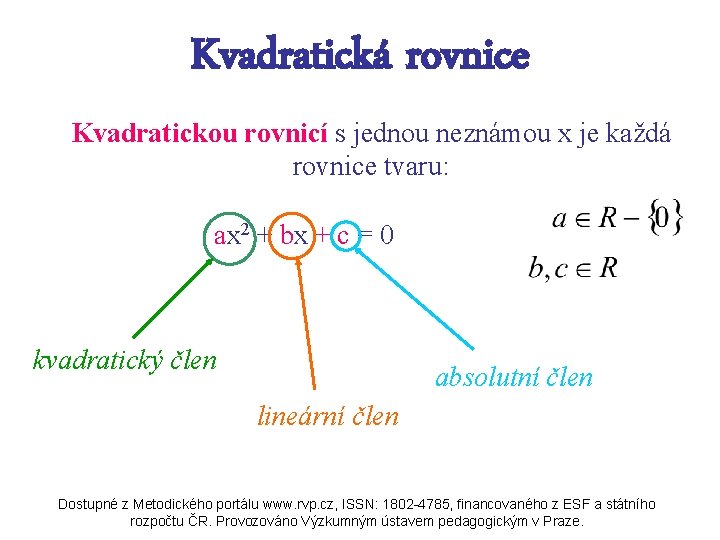 Kvadratická rovnice

Kvadratickou rovnicí s jednou neznámou x je každá rovnice tvaru:

$ax^2 + bx + c = 0$

$a \in R - \{0\}$

$b, c \in R$

kvadratický člen

lineární člen

absolutní člen

Dostupné z Metodického portálu www.rvp.cz, ISSN: 1802-4785, financovaného z ESF a státního rozpočtu ČR. Provozováno Výzkumným ústavem pedagogickým v Praze.